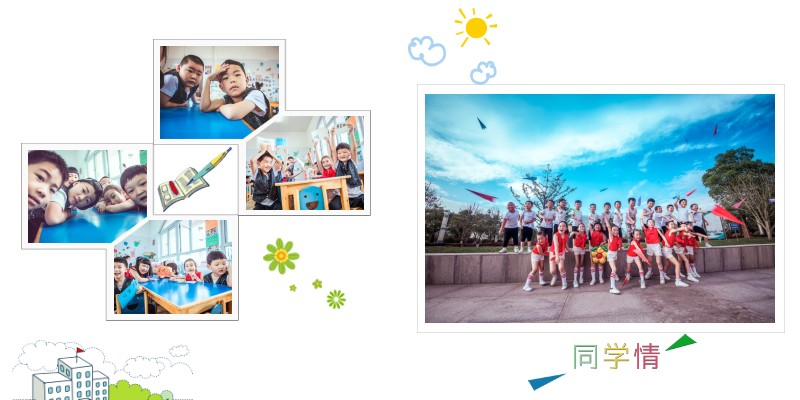 同学情